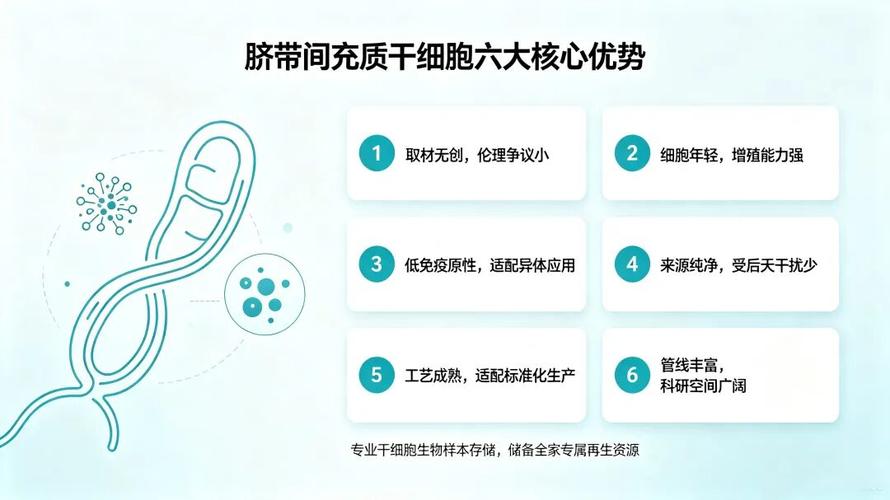 脐带间充质干细胞六大核心优势

1 取材无创，伦理争议小

2 细胞年轻，增殖能力强

3 低免疫原性，适配异体应用

4 来源纯净，受后天干扰少

5 工艺成熟，适配标准化生产

6 管线丰富，科研空间广阔

专业干细胞生物样本存储，储备全家专属再生资源